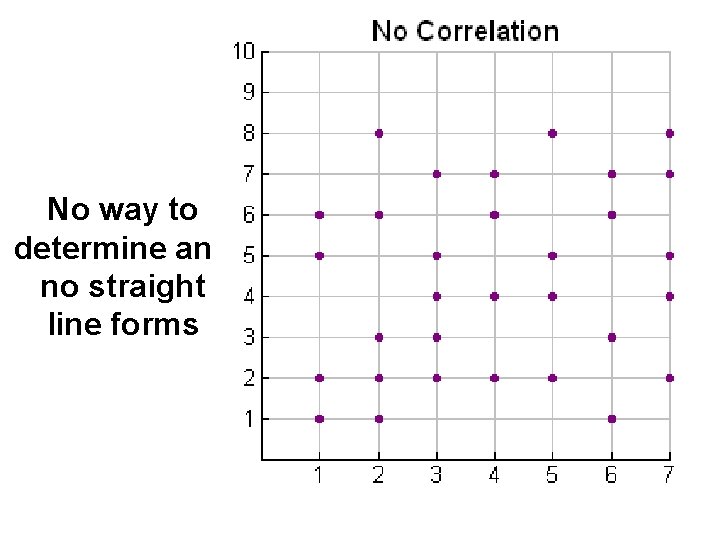 No way to determine an no straight line forms

No Correlation

10
9
8
7
6
5
4
3
2
1

1 2 3 4 5 6 7